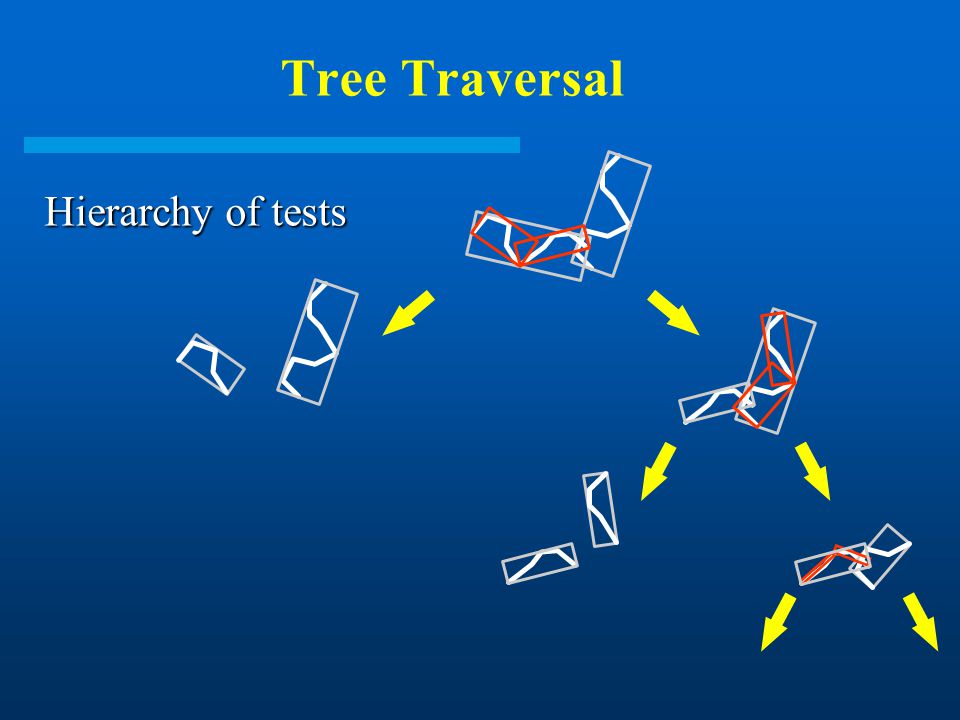 Tree Traversal

Hierarchy of tests